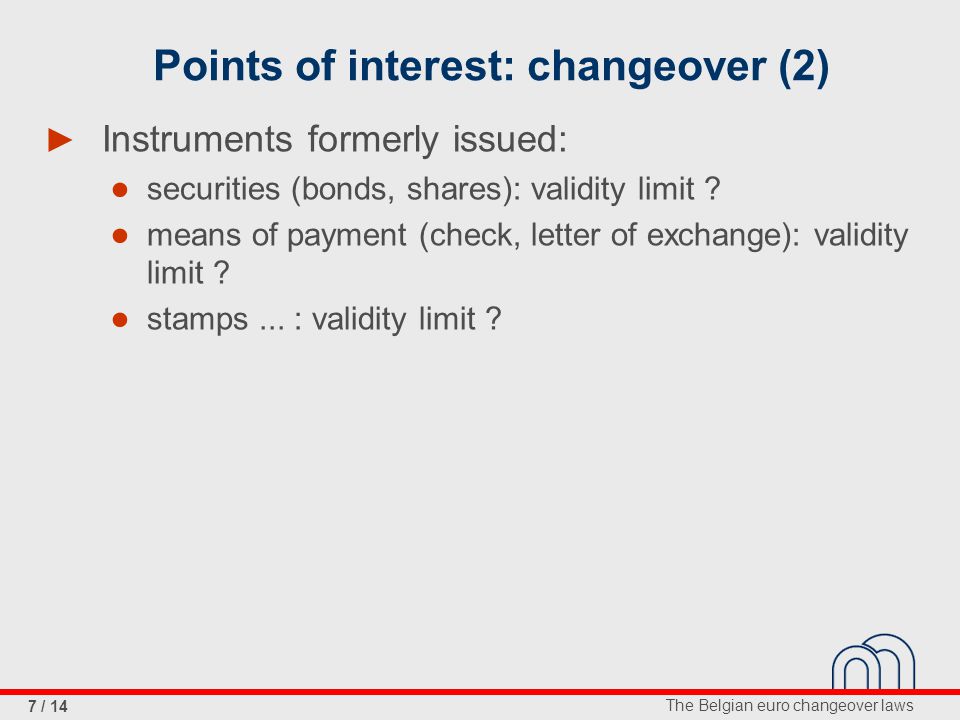 Points of interest: changeover (2)

► Instruments formerly issued:

● securities (bonds, shares): validity limit ?

● means of payment (check, letter of exchange): validity limit ?

● stamps ... : validity limit ?

7 / 14

The Belgian euro changeover laws